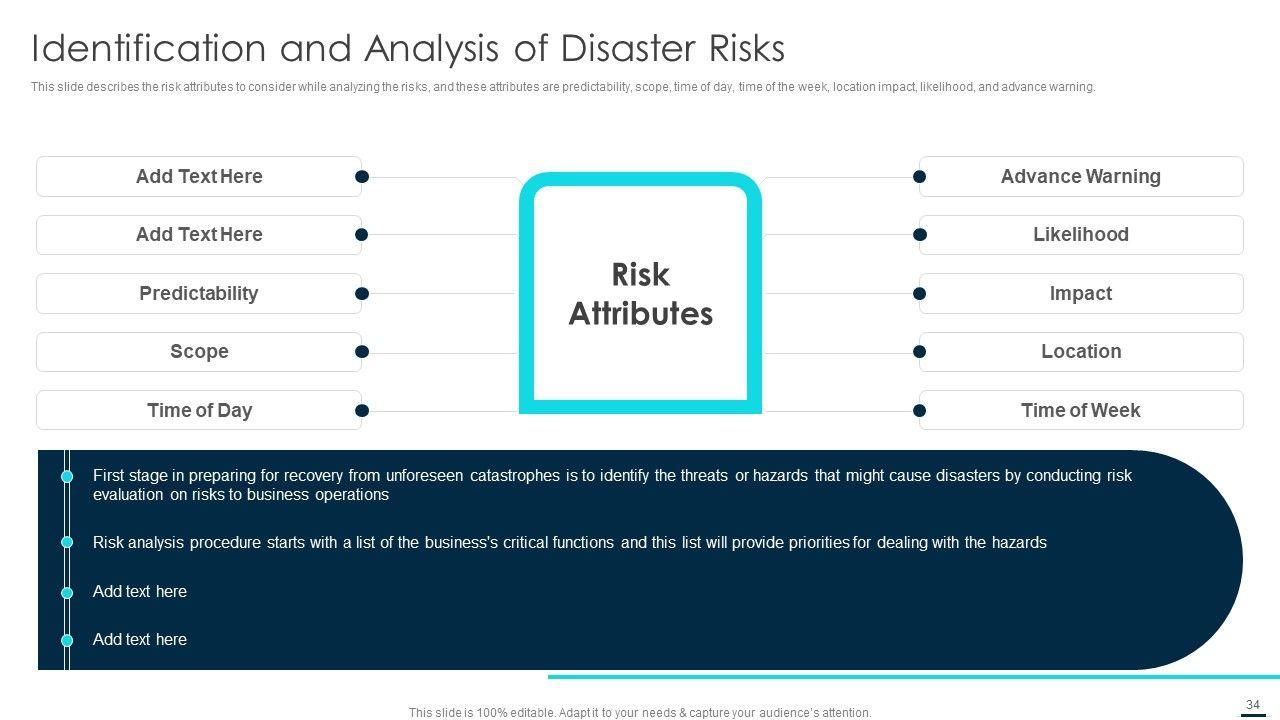 Identification and Analysis of Disaster Risks

This slide describes the risk attributes to consider while analyzing the risks, and these attributes are predictability, scope, time of day, time of the week, location impact, likelihood, and advance warning.

Add Text Here

Add Text Here

Predictability

Scope

Time of Day

Risk Attributes

Advance Warning

Likelihood

Impact

Location

Time of Week

First stage in preparing for recovery from unforeseen catastrophes is to identify the threats or hazards that might cause disasters by conducting risk evaluation on risks to business operations

Risk analysis procedure starts with a list of the business's critical functions and this list will provide priorities for dealing with the hazards

Add text here

Add text here

This slide is 100% editable. Adapt it to your needs & capture your audience's attention.

34